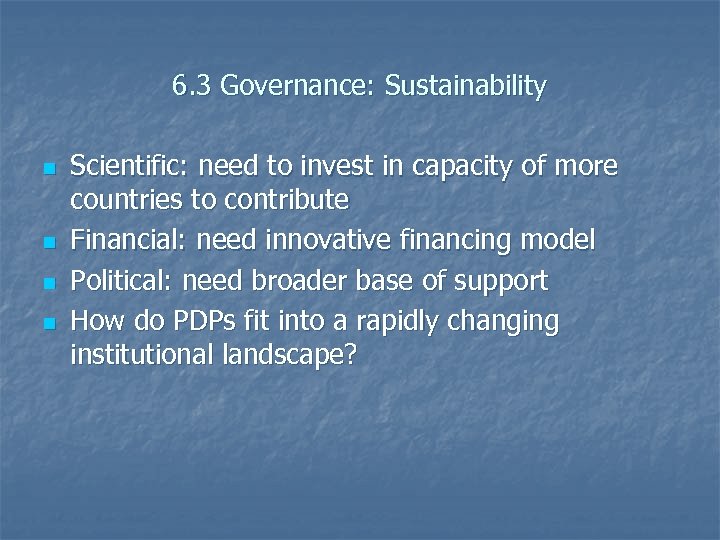 6.3 Governance: Sustainability

- Scientific: need to invest in capacity of more countries to contribute
- Financial: need innovative financing model
- Political: need broader base of support
- How do PDPs fit into a rapidly changing institutional landscape?